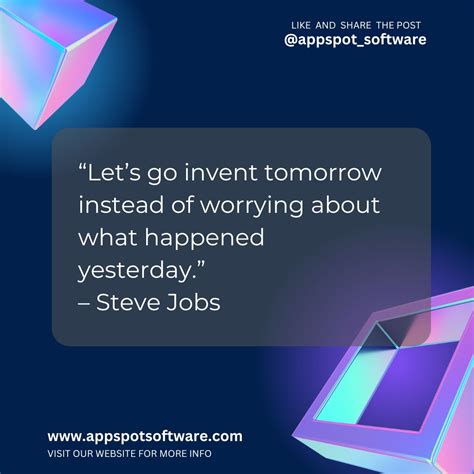 LIKE AND SHARE THE POST
@appspot_software

“Let’s go invent tomorrow instead of worrying about what happened yesterday.”
– Steve Jobs

www.appspotsoftware.com
VISIT OUR WEBSITE FOR MORE INFO